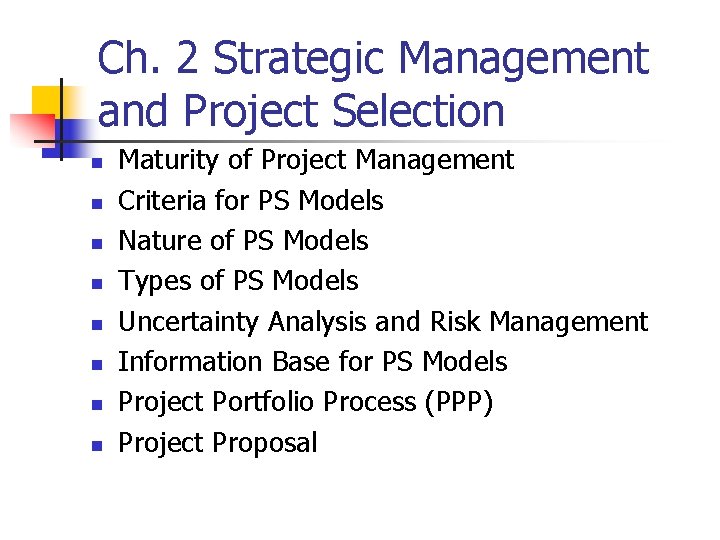 Ch. 2 Strategic Management and Project Selection

- Maturity of Project Management
- Criteria for PS Models
- Nature of PS Models
- Types of PS Models
- Uncertainty Analysis and Risk Management
- Information Base for PS Models
- Project Portfolio Process (PPP)
- Project Proposal